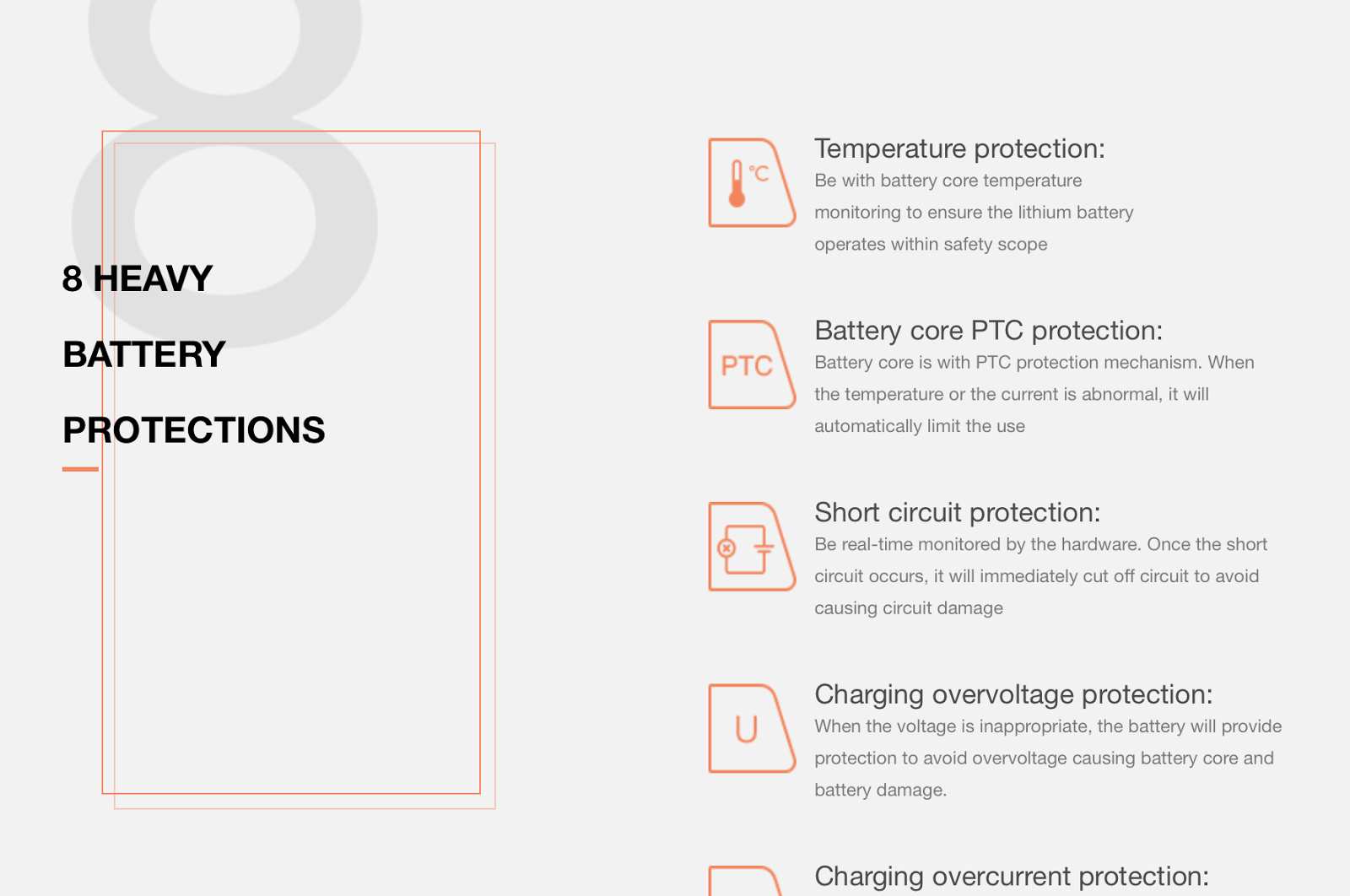 8

8 HEAVY

BATTERY

PROTECTIONS

°C

Temperature protection:
Be with battery core temperature monitoring to ensure the lithium battery operates within safety scope

PTC

Battery core PTC protection:
Battery core is with PTC protection mechanism. When the temperature or the current is abnormal, it will automatically limit the use

Short circuit protection:
Be real-time monitored by the hardware. Once the short circuit occurs, it will immediately cut off circuit to avoid causing circuit damage

U

Charging overvoltage protection:
When the voltage is inappropriate, the battery will provide protection to avoid overvoltage causing battery core and battery damage.

Charging overcurrent protection: